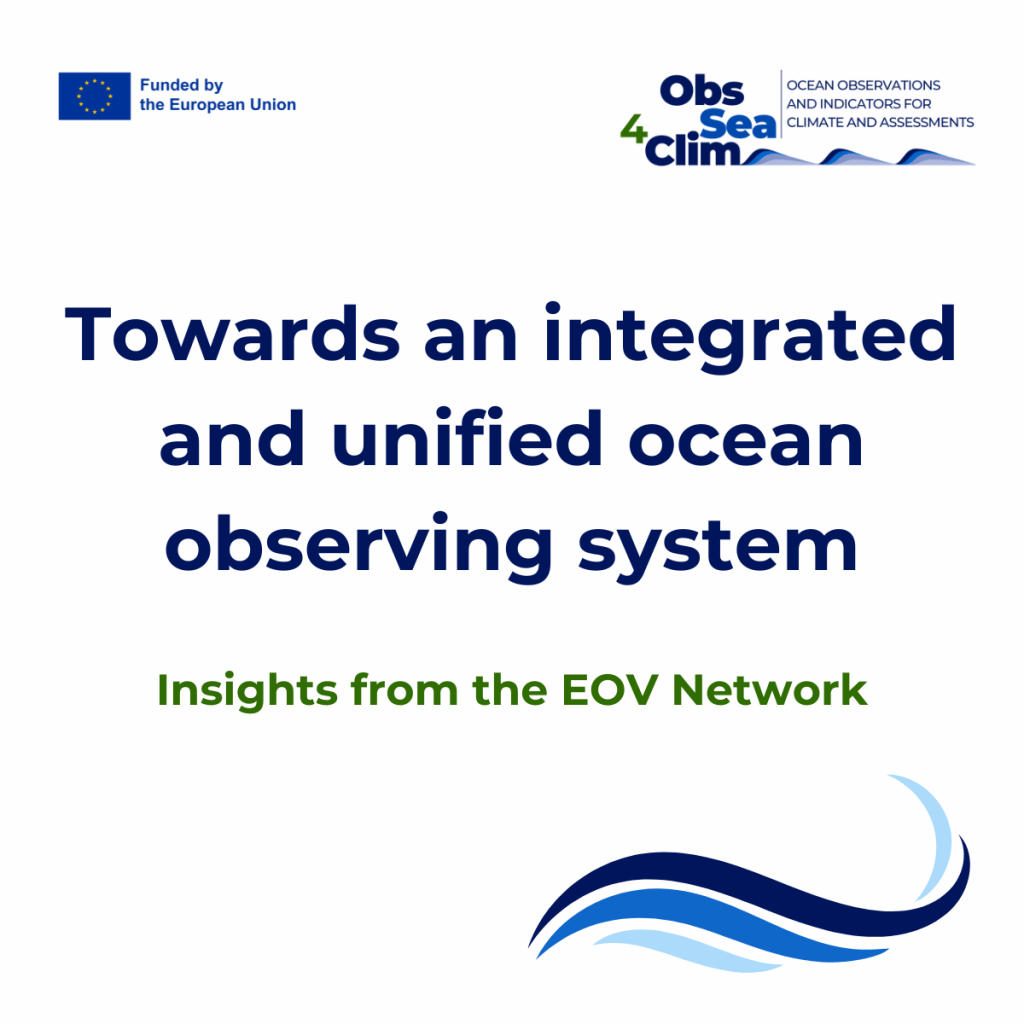 Funded by the European Union

Obs Sea 4 Clim

OCEAN OBSERVATIONS AND INDICATORS FOR CLIMATE AND ASSESSMENTS

Towards an integrated and unified ocean observing system

Insights from the EOV Network